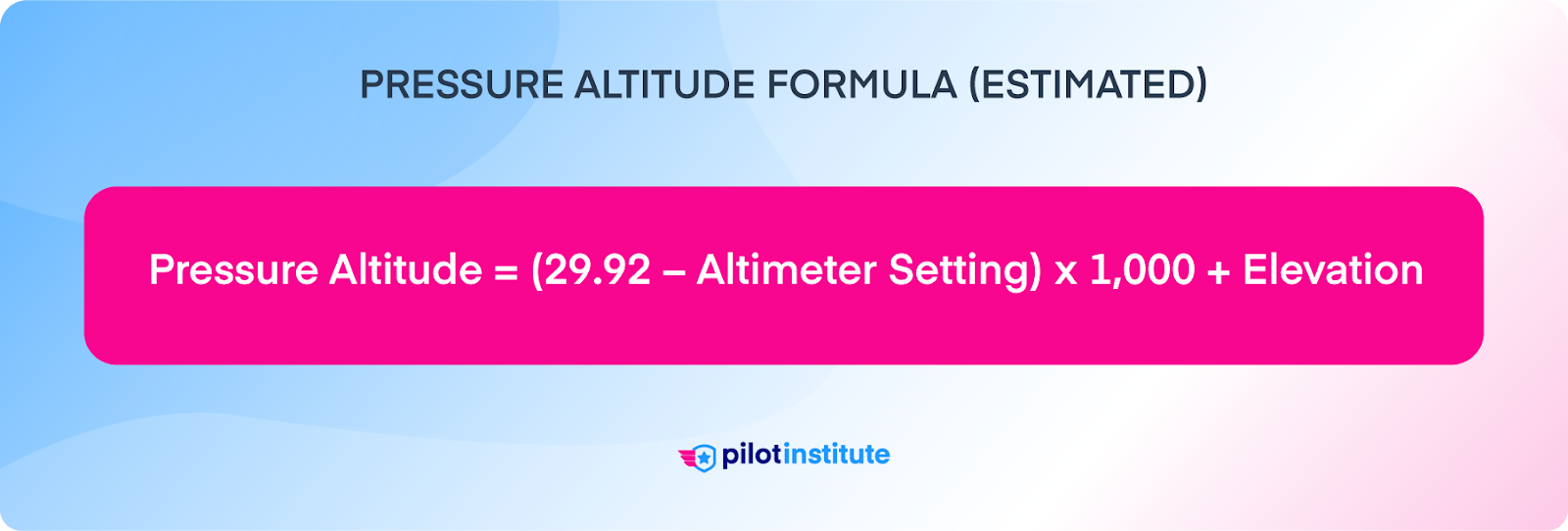 PRESSURE ALTITUDE FORMULA (ESTIMATED)

Pressure Altitude = (29.92 – Altimeter Setting) x 1,000 + Elevation

pilotinstitute